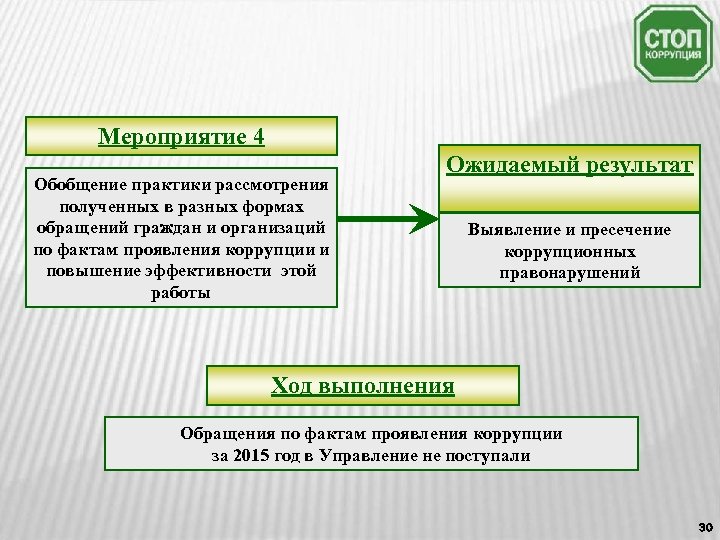 СТОП
КОРРУПЦИЯ

Мероприятие 4

Обобщение практики рассмотрения полученных в разных формах обращений граждан и организаций по фактам проявления коррупции и повышение эффективности этой работы

Ожидаемый результат

Выявление и пресечение коррупционных правонарушений

Ход выполнения

Обращения по фактам проявления коррупции за 2015 год в Управление не поступали

30